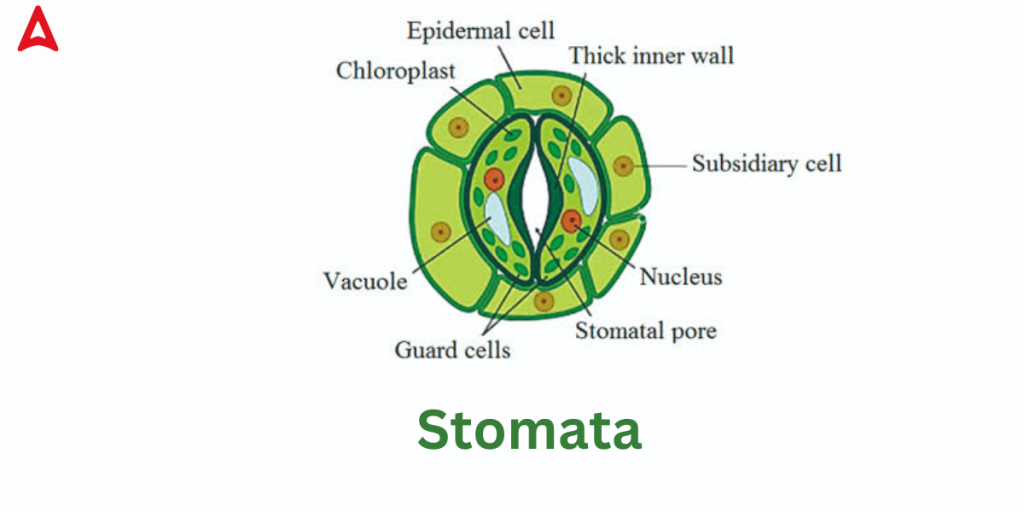 Epidermal cell
Chloroplast
Thick inner wall
Subsidiary cell
Vacuole
Nucleus
Stomatal pore
Guard cells

Stomata